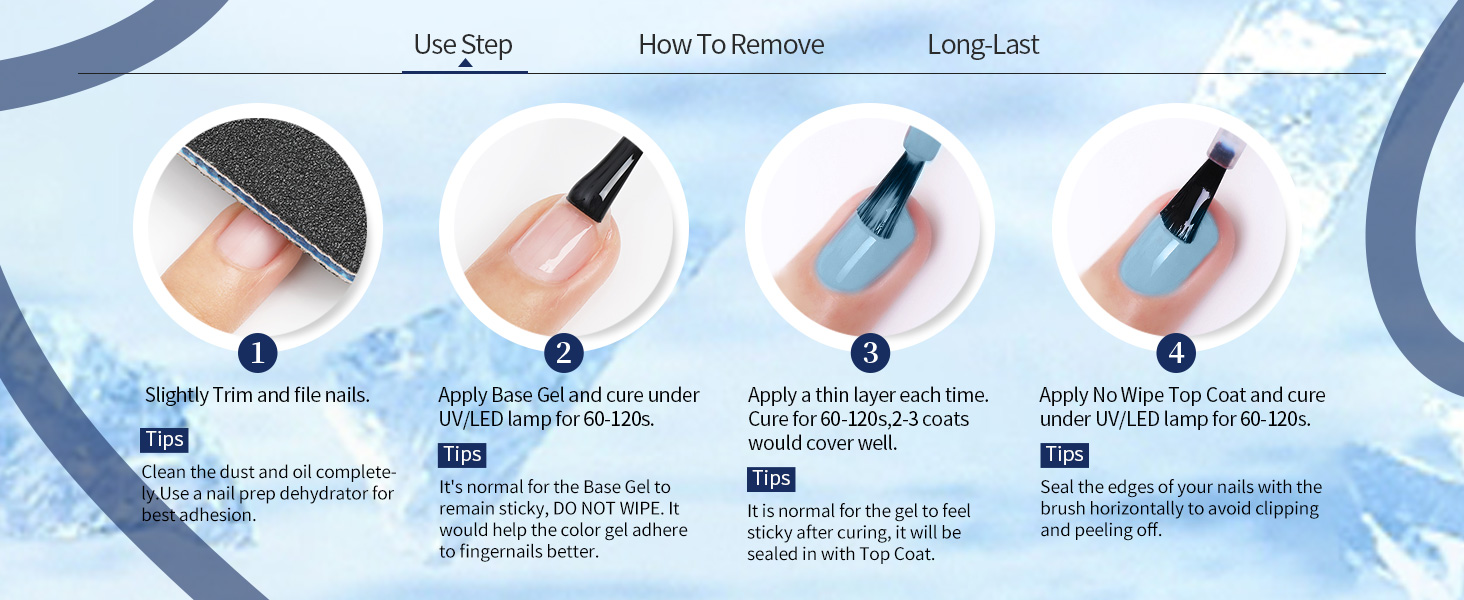 Use Step How To Remove Long-Last

1
Slightly Trim and file nails.
Tips
Clean the dust and oil completely.Use a nail prep dehydrator for best adhesion.

2
Apply Base Gel and cure under UV/LED lamp for 60-120s.
Tips
It's normal for the Base Gel to remain sticky, DO NOT WIPE. It would help the color gel adhere to fingernails better.

3
Apply a thin layer each time. Cure for 60-120s,2-3 coats would cover well.
Tips
It is normal for the gel to feel sticky after curing, it will be sealed in with Top Coat.

4
Apply No Wipe Top Coat and cure under UV/LED lamp for 60-120s.
Tips
Seal the edges of your nails with the brush horizontally to avoid clipping and peeling off.